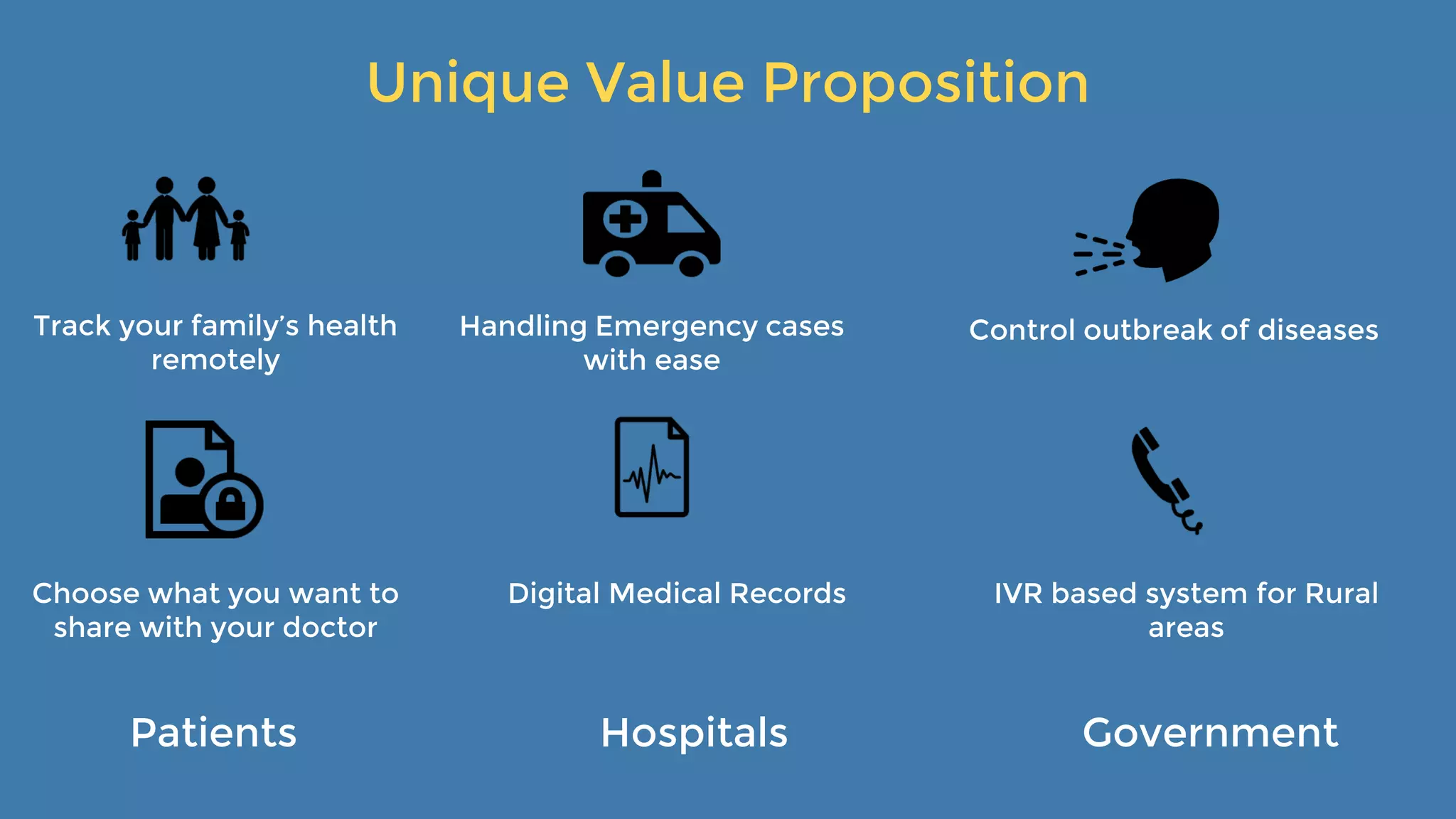 Unique Value Proposition

Track your family's health remotely

Choose what you want to share with your doctor

Patients

Handling Emergency cases with ease

Digital Medical Records

Hospitals

Control outbreak of diseases

IVR based system for Rural areas

Government